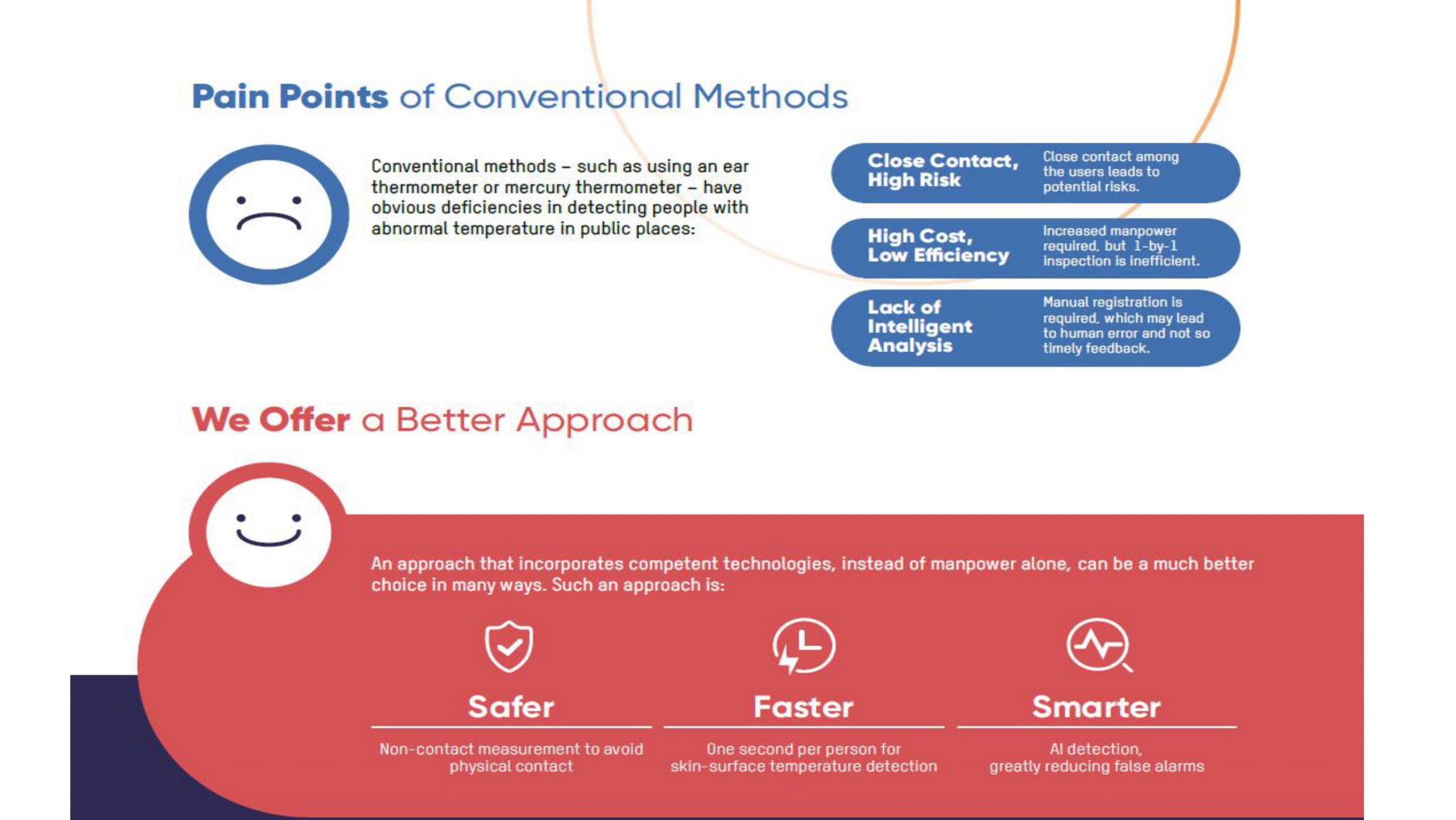 Pain Points of Conventional Methods

Conventional methods – such as using an ear thermometer or mercury thermometer – have obvious deficiencies in detecting people with abnormal temperature in public places:

Close Contact, High Risk
Close contact among the users leads to potential risks.

High Cost, Low Efficiency
Increased manpower required, but 1-by-1 inspection is inefficient.

Lack of Intelligent Analysis
Manual registration is required, which may lead to human error and not so timely feedback.

We Offer a Better Approach

An approach that incorporates competent technologies, instead of manpower alone, can be a much better choice in many ways. Such an approach is:

Safer
Non-contact measurement to avoid physical contact

Faster
One second per person for skin-surface temperature detection

Smarter
AI detection, greatly reducing false alarms